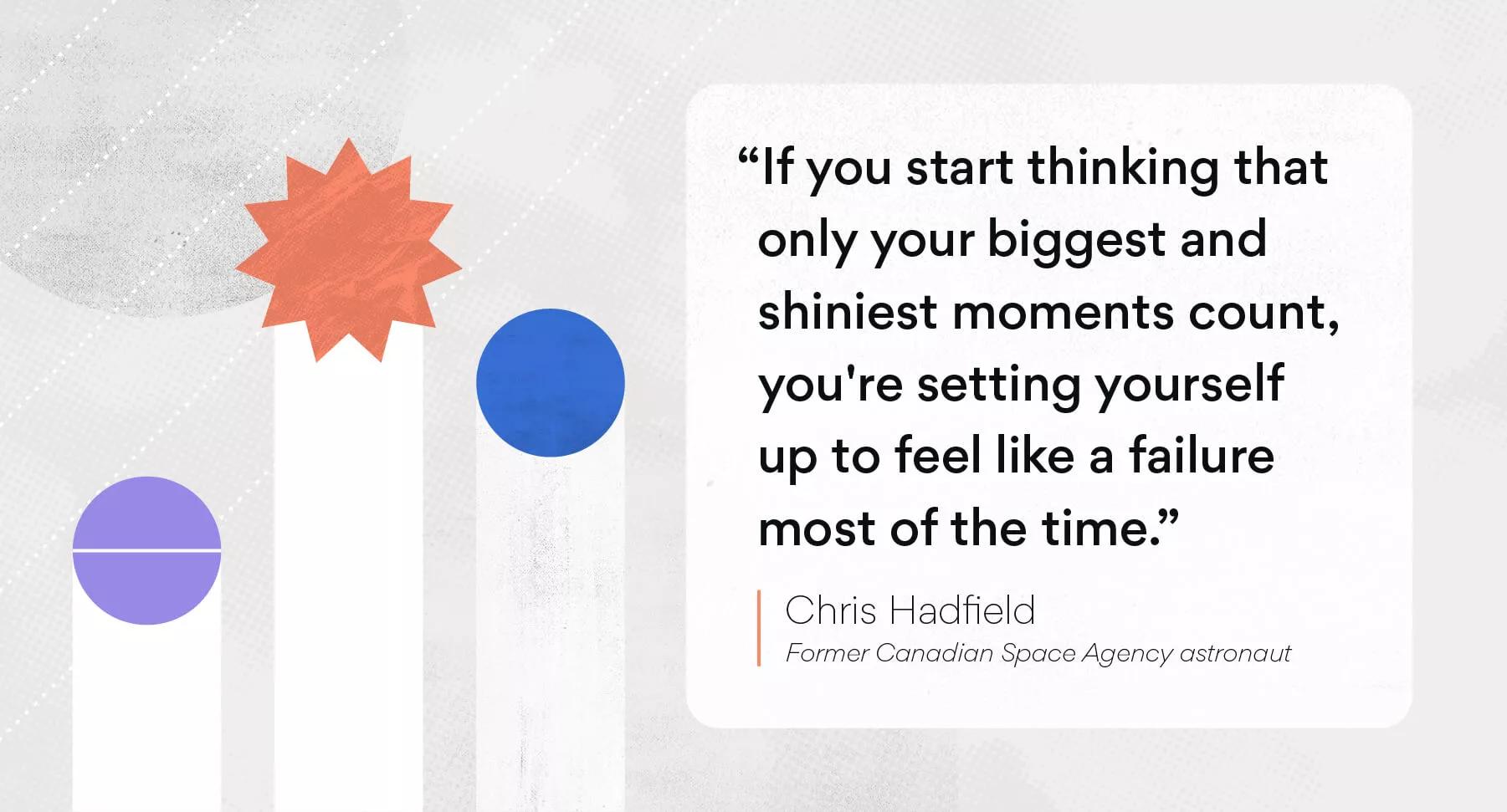 “If you start thinking that only your biggest and shiniest moments count, you're setting yourself up to feel like a failure most of the time.”

Chris Hadfield
Former Canadian Space Agency astronaut